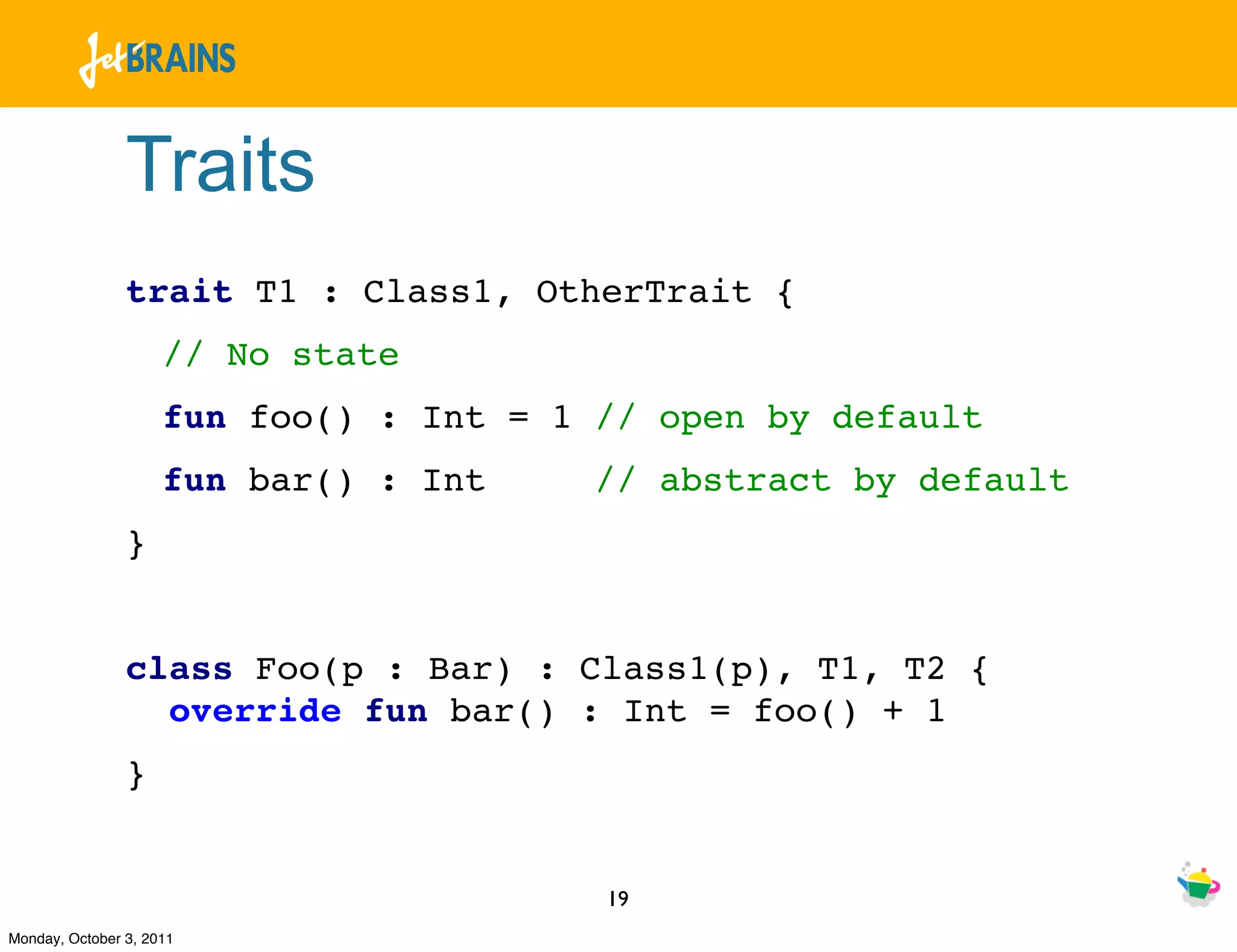 JetBRAINS

Traits

trait T1 : Class1, OtherTrait {

// No state

fun foo() : Int = 1 // open by default

fun bar() : Int // abstract by default

}

class Foo(p : Bar) : Class1(p), T1, T2 {
override fun bar() : Int = foo() + 1

}

19

Monday, October 3, 2011